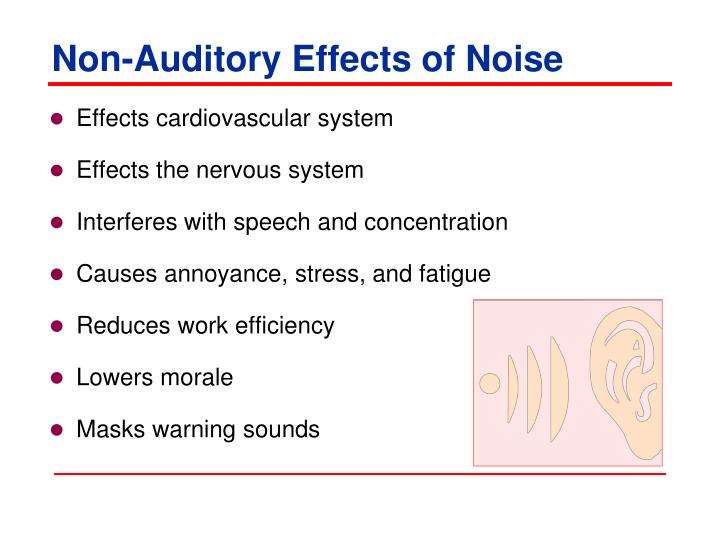 Non-Auditory Effects of Noise

- Effects cardiovascular system
- Effects the nervous system
- Interferes with speech and concentration
- Causes annoyance, stress, and fatigue
- Reduces work efficiency
- Lowers morale
- Masks warning sounds